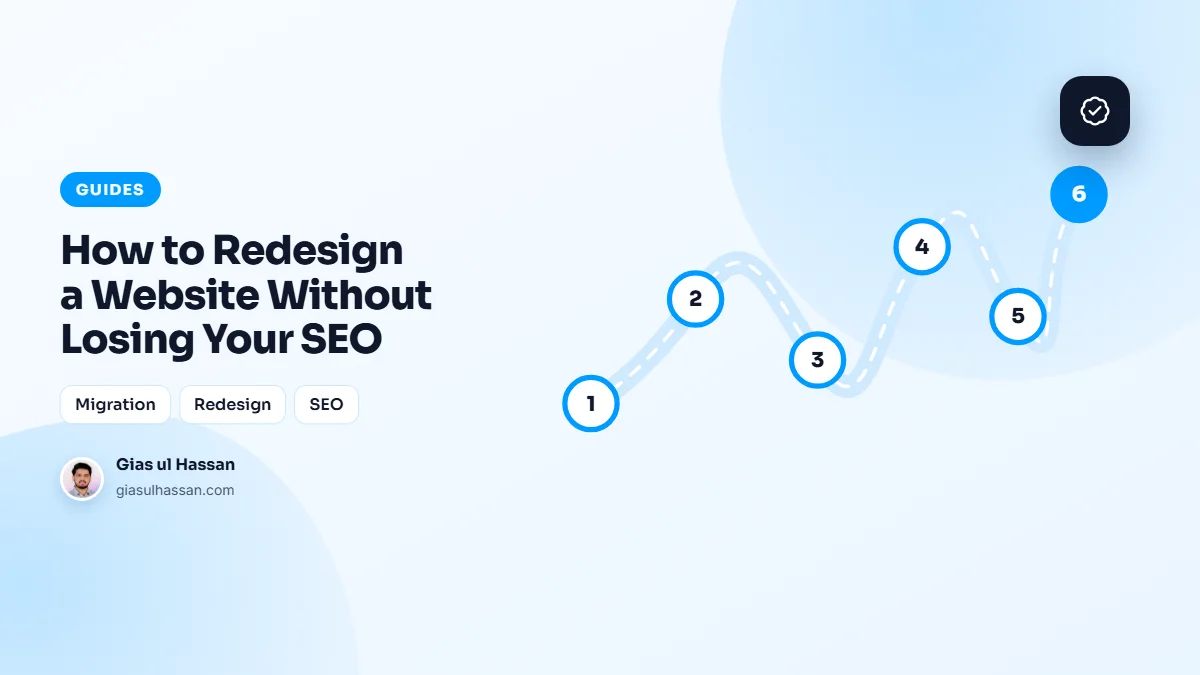 GUIDES

How to Redesign a Website Without Losing Your SEO

Migration Redesign SEO

Gias ul Hassan
giasulhassan.com

1 2 3 4 5 6